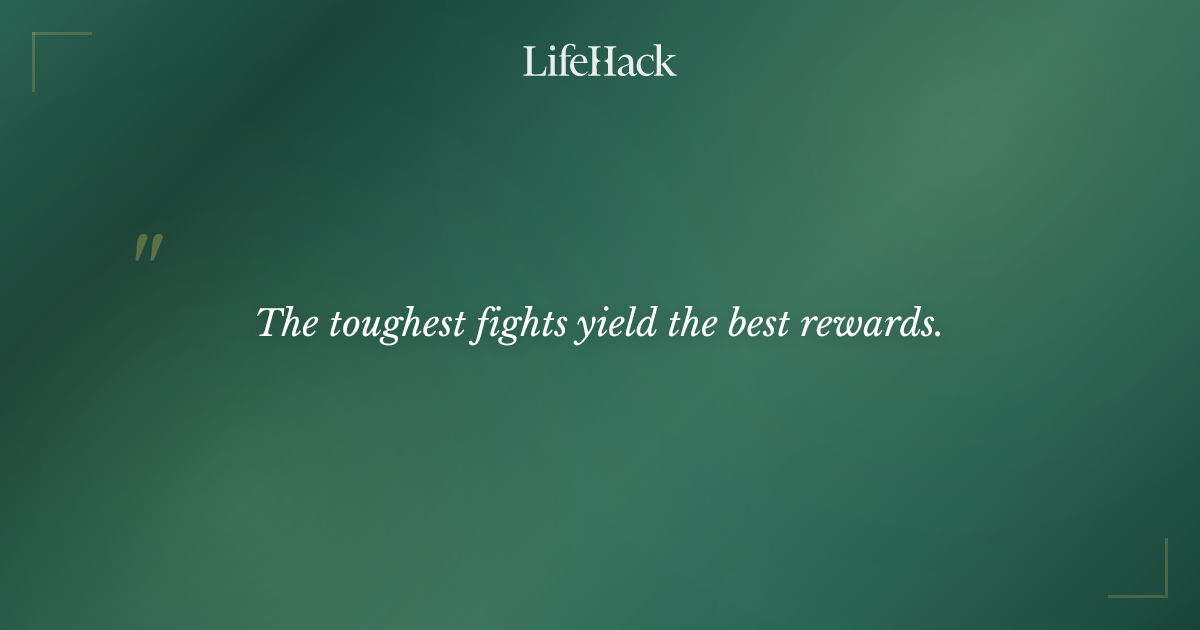 LifeHack

"

The toughest fights yield the best rewards.